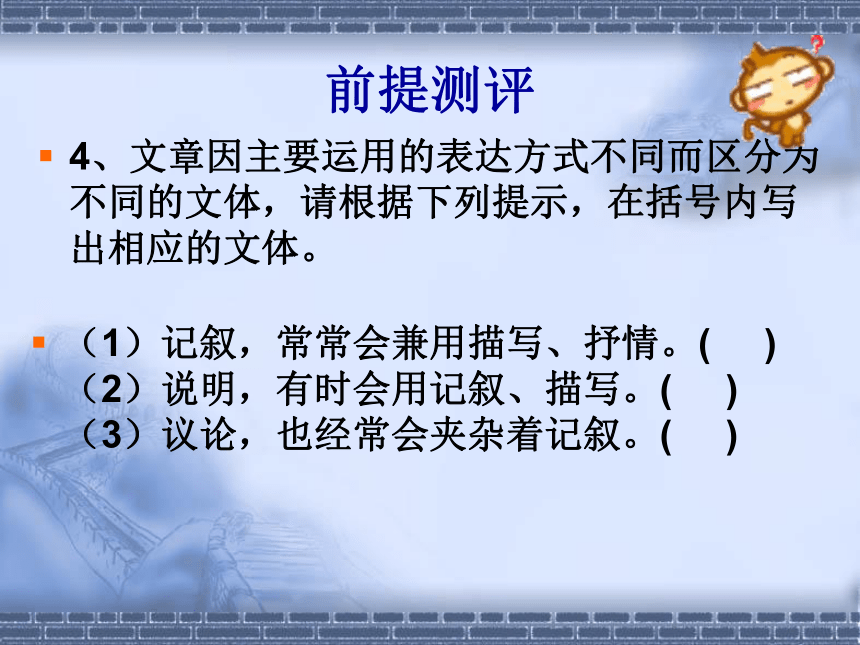 前提测评

4、文章因主要运用的表达方式不同而区分为不同的文体，请根据下列提示，在括号内写出相应的文体。

（1）记叙，常常会兼用描写、抒情。(　　)
（2）说明，有时会用记叙、描写。(　　)
（3）议论，也经常会夹杂着记叙。(　　)